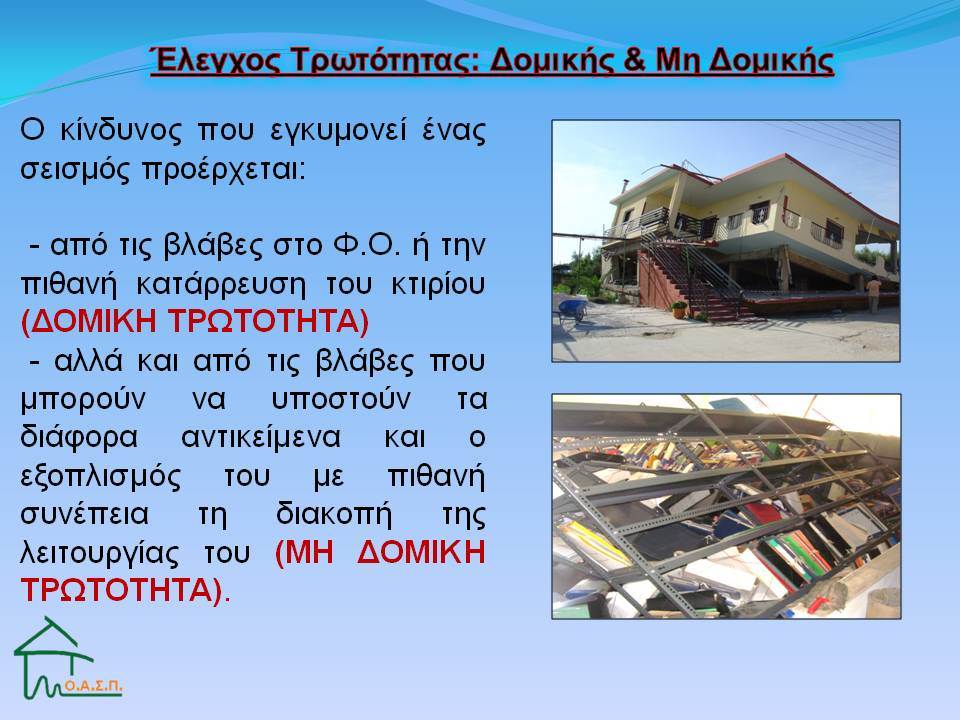 Έλεγχος Τρωτότητας: Δομικής & Μη Δομικής

Ο κίνδυνος που εγκυμονεί ένας σεισμός προέρχεται:

- από τις βλάβες στο Φ.Ο. ή την πιθανή κατάρρευση του κτιρίου (ΔΟΜΙΚΗ ΤΡΩΤΟΤΗΤΑ)
- αλλά και από τις βλάβες που μπορούν να υποστούν τα διάφορα αντικείμενα και ο εξοπλισμός του με πιθανή συνέπεια τη διακοπή της λειτουργίας του (ΜΗ ΔΟΜΙΚΗ ΤΡΩΤΟΤΗΤΑ).

Ο.Α.Σ.Π.